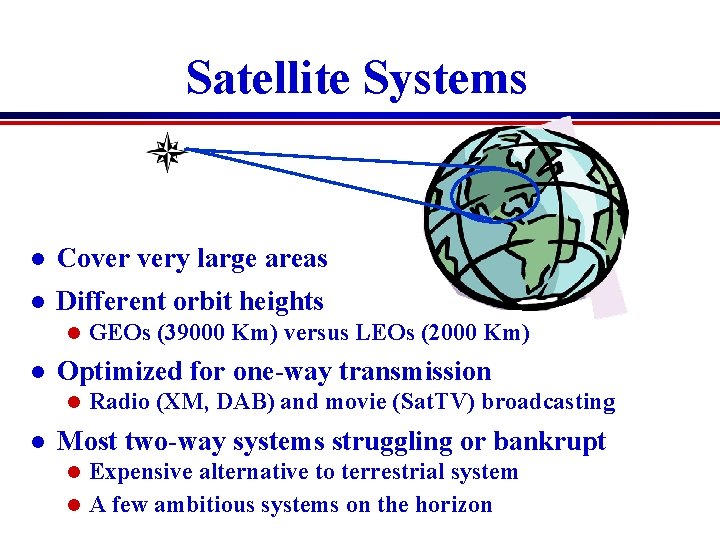 Satellite Systems

- Cover very large areas
- Different orbit heights
  - GEOs (39000 Km) versus LEOs (2000 Km)
- Optimized for one-way transmission
  - Radio (XM, DAB) and movie (SatTV) broadcasting
- Most two-way systems struggling or bankrupt
  - Expensive alternative to terrestrial system
  - A few ambitious systems on the horizon